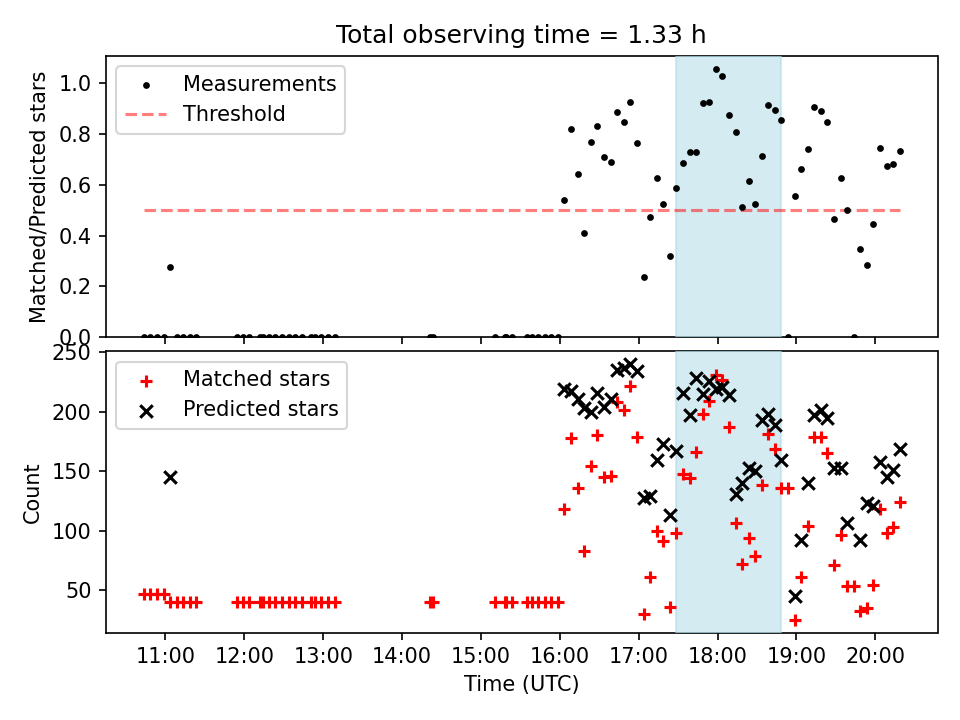 Total observing time = 1.33 h

Measurements
Threshold

Matched/Predicted stars

1.0
0.8
0.6
0.4
0.2
0.0

Matched stars
Predicted stars

Count

250
200
150
100
50

11:00
12:00
13:00
14:00
15:00
16:00
17:00
18:00
19:00
20:00

Time (UTC)